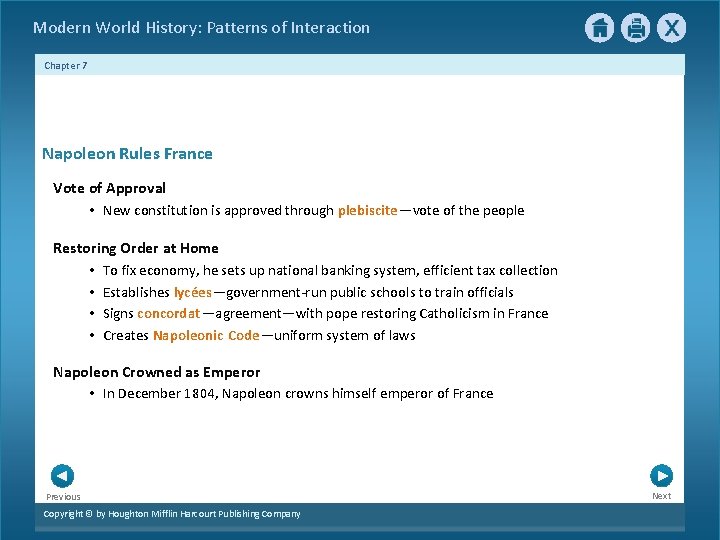 Modern World History: Patterns of Interaction

Chapter 7

Napoleon Rules France

Vote of Approval

• New constitution is approved through plebiscite—vote of the people

Restoring Order at Home

• To fix economy, he sets up national banking system, efficient tax collection
• Establishes lycées—government-run public schools to train officials
• Signs concordat—agreement—with pope restoring Catholicism in France
• Creates Napoleonic Code—uniform system of laws

Napoleon Crowned as Emperor

• In December 1804, Napoleon crowns himself emperor of France

Previous

Next

Copyright © by Houghton Mifflin Harcourt Publishing Company